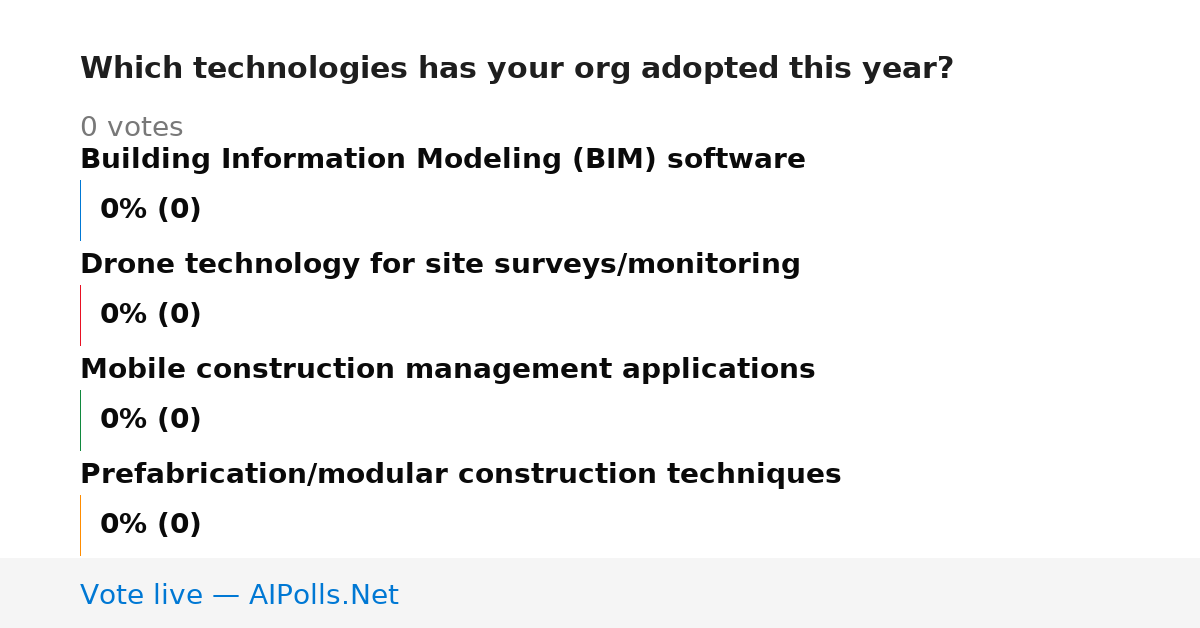 Which technologies has your org adopted this year?

0 votes

Building Information Modeling (BIM) software

0% (0)

Drone technology for site surveys/monitoring

0% (0)

Mobile construction management applications

0% (0)

Prefabrication/modular construction techniques

0% (0)

Vote live — AIPolls.Net